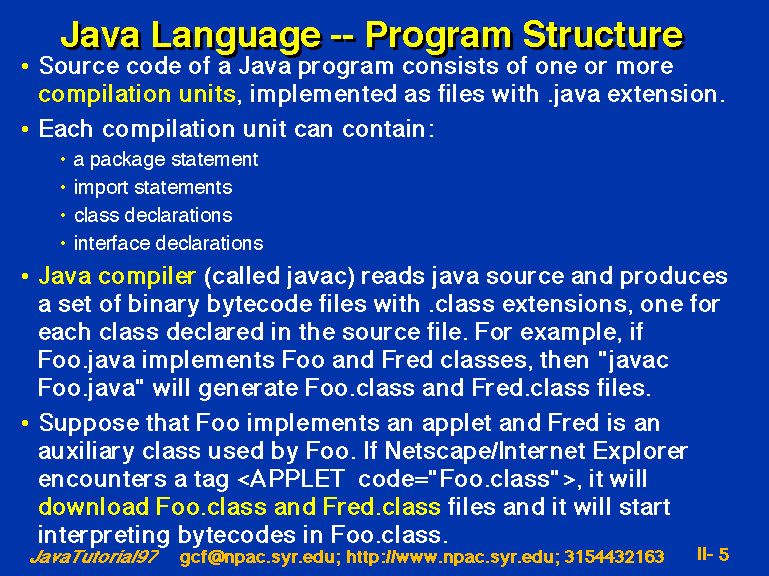 Java Language -- Program Structure

• Source code of a Java program consists of one or more compilation units, implemented as files with .java extension.

• Each compilation unit can contain:
  • a package statement
  • import statements
  • class declarations
  • interface declarations

• Java compiler (called javac) reads java source and produces a set of binary bytecode files with .class extensions, one for each class declared in the source file. For example, if Foo.java implements Foo and Fred classes, then "javac Foo.java" will generate Foo.class and Fred.class files.

• Suppose that Foo implements an applet and Fred is an auxiliary class used by Foo. If Netscape/Internet Explorer encounters a tag <APPLET code="Foo.class">, it will download Foo.class and Fred.class files and it will start interpreting bytecodes in Foo.class.

JavaTutorial97 gcf@npac.syr.edu; http://www.npac.syr.edu; 3154432163 II- 5